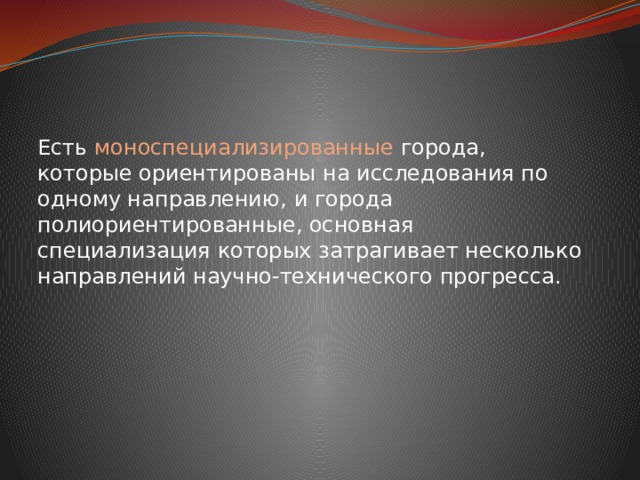 Есть моноспециализированные города, которые ориентированы на исследования по одному направлению, и города полиориентированные, основная специализация которых затрагивает несколько направлений научно-технического прогресса.